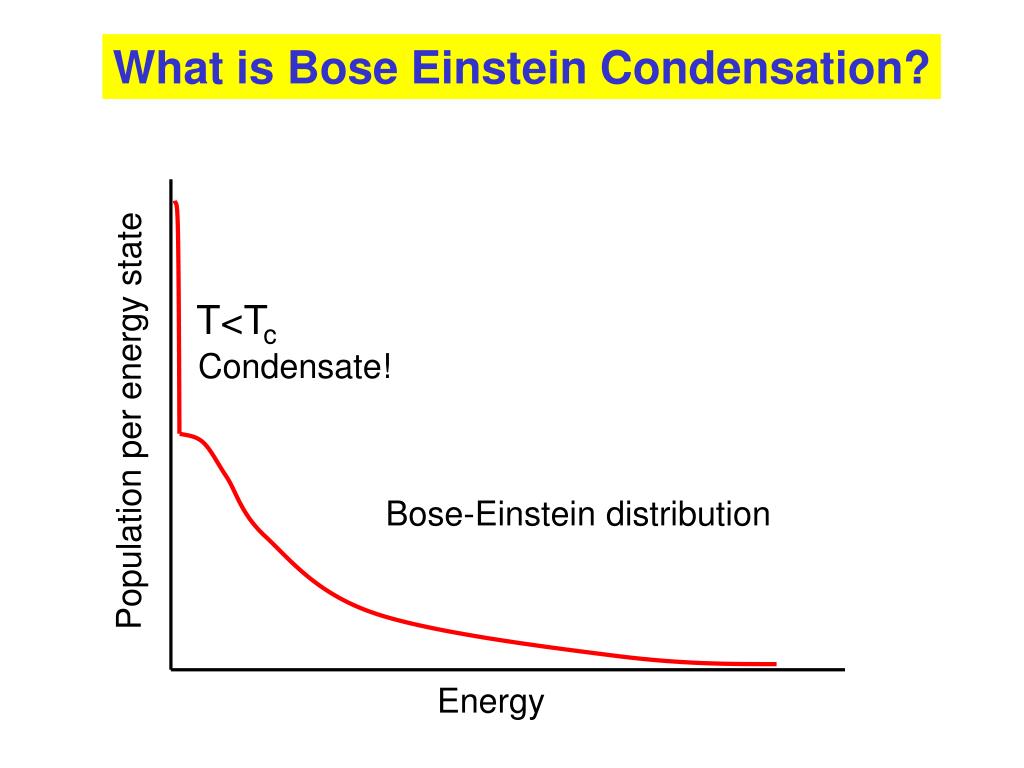 What is Bose Einstein Condensation?

Population per energy state

$T<T_c$
Condensate!

Bose-Einstein distribution

Energy